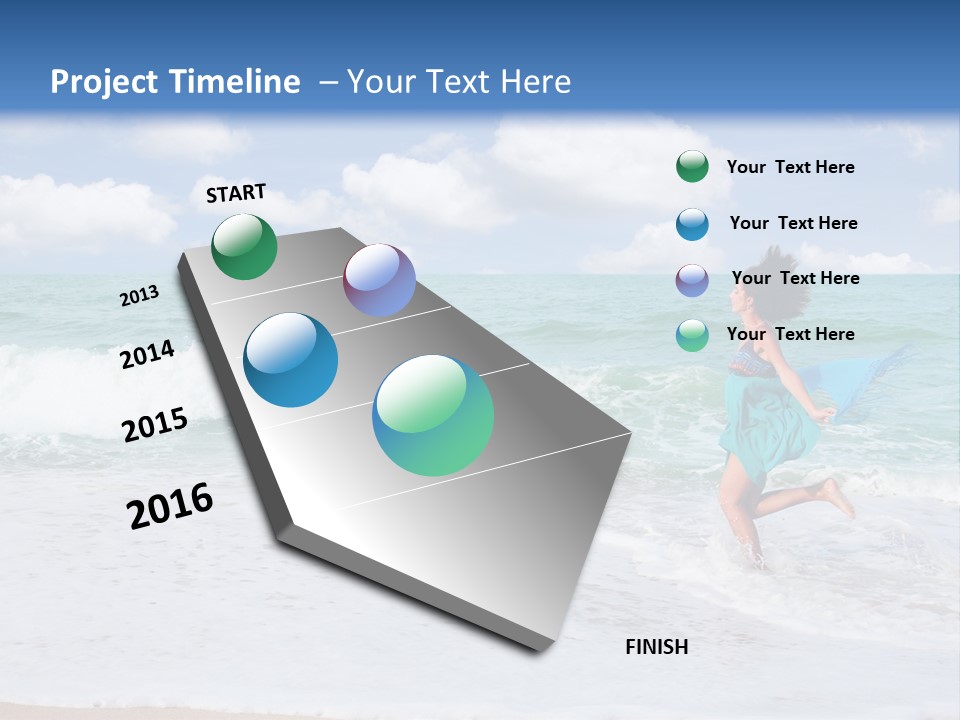 Project Timeline – Your Text Here

START

2013

2014

2015

2016

FINISH

Your Text Here

Your Text Here

Your Text Here

Your Text Here